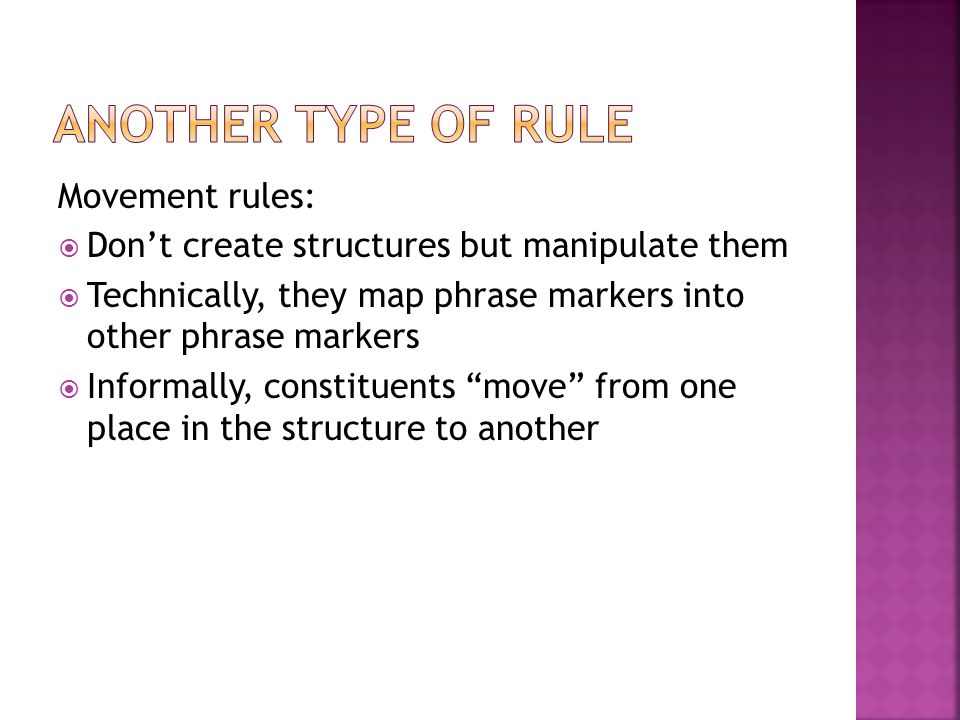 ANOTHER TYPE OF RULE

Movement rules:

Don’t create structures but manipulate them

Technically, they map phrase markers into other phrase markers

Informally, constituents “move” from one place in the structure to another